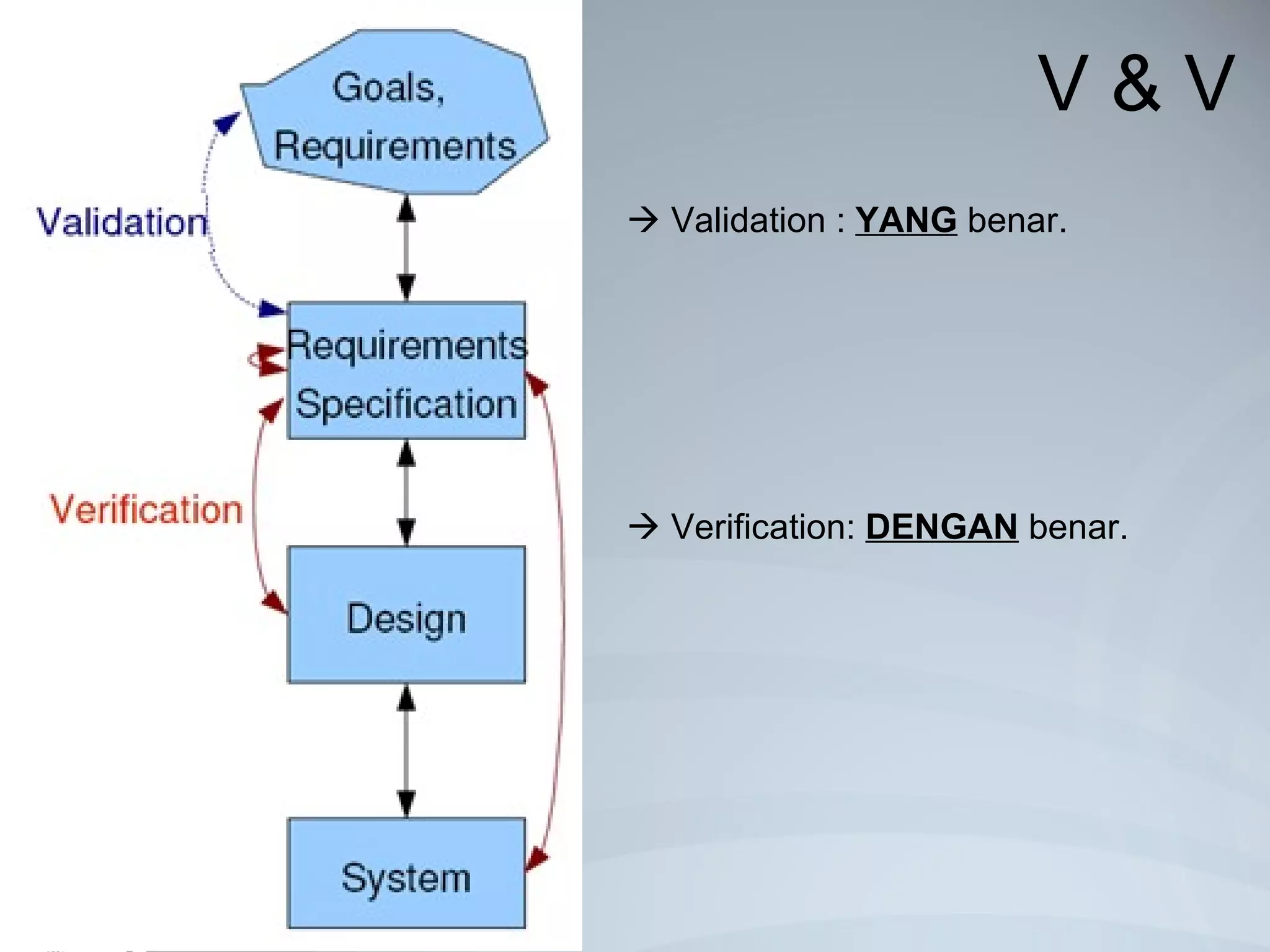 V & V

Goals, Requirements

Validation

Requirements Specification

Verification

Design

System

→ Validation : YANG benar.

→ Verification: DENGAN benar.